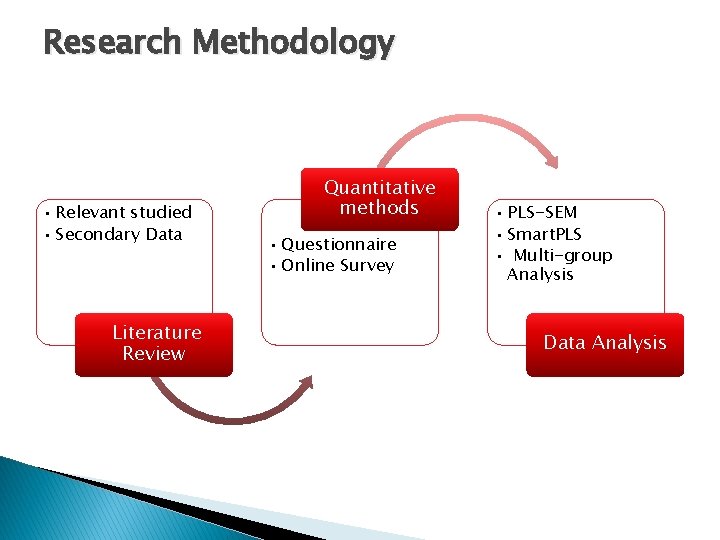 Research Methodology

• Relevant studied
• Secondary Data

Literature Review

Quantitative methods

• Questionnaire
• Online Survey

• PLS-SEM
• SmartPLS
• Multi-group Analysis

Data Analysis